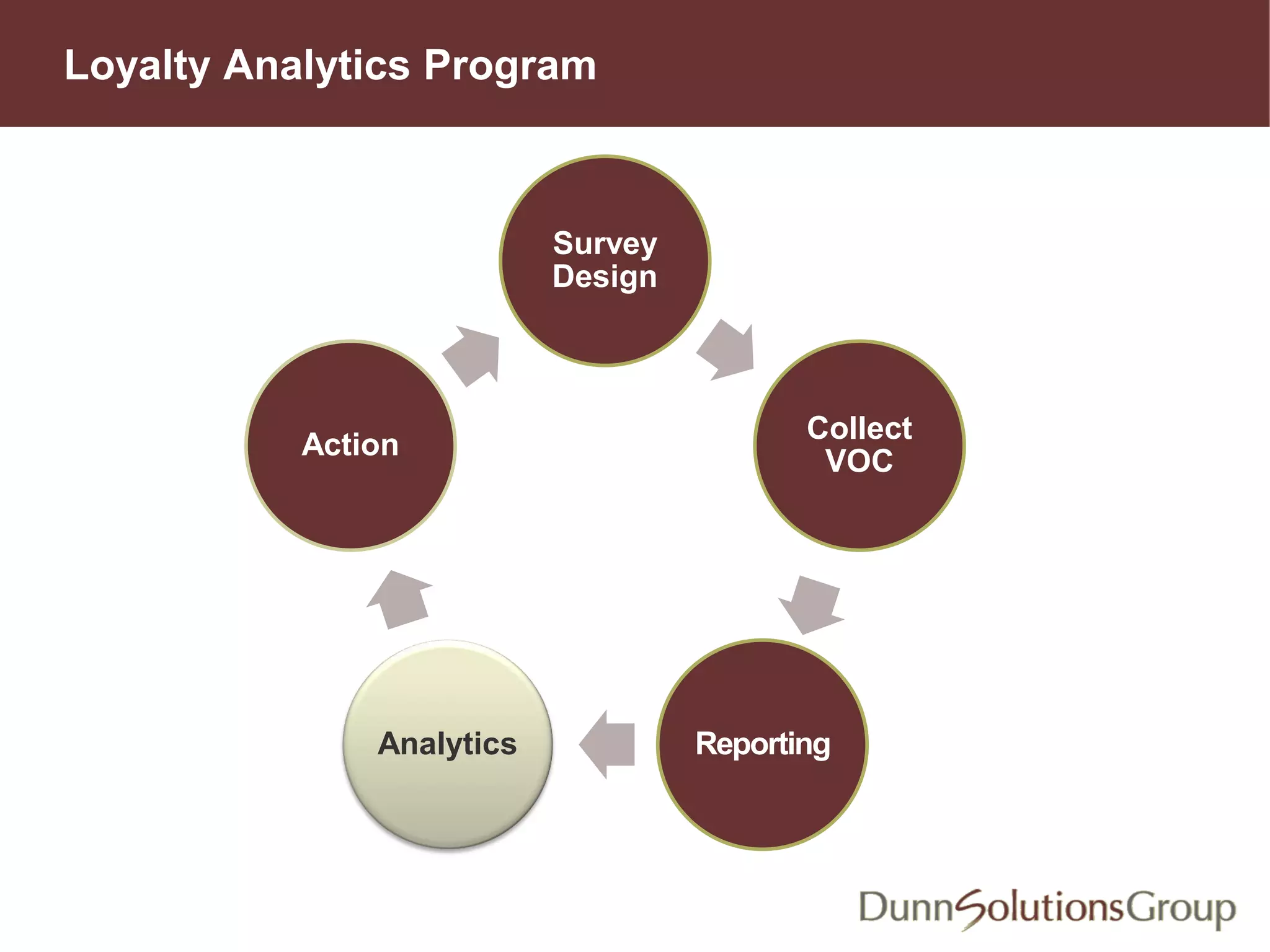 Loyalty Analytics Program

Survey Design

Collect VOC

Reporting

Analytics

Action

DunnSolutionsGroup